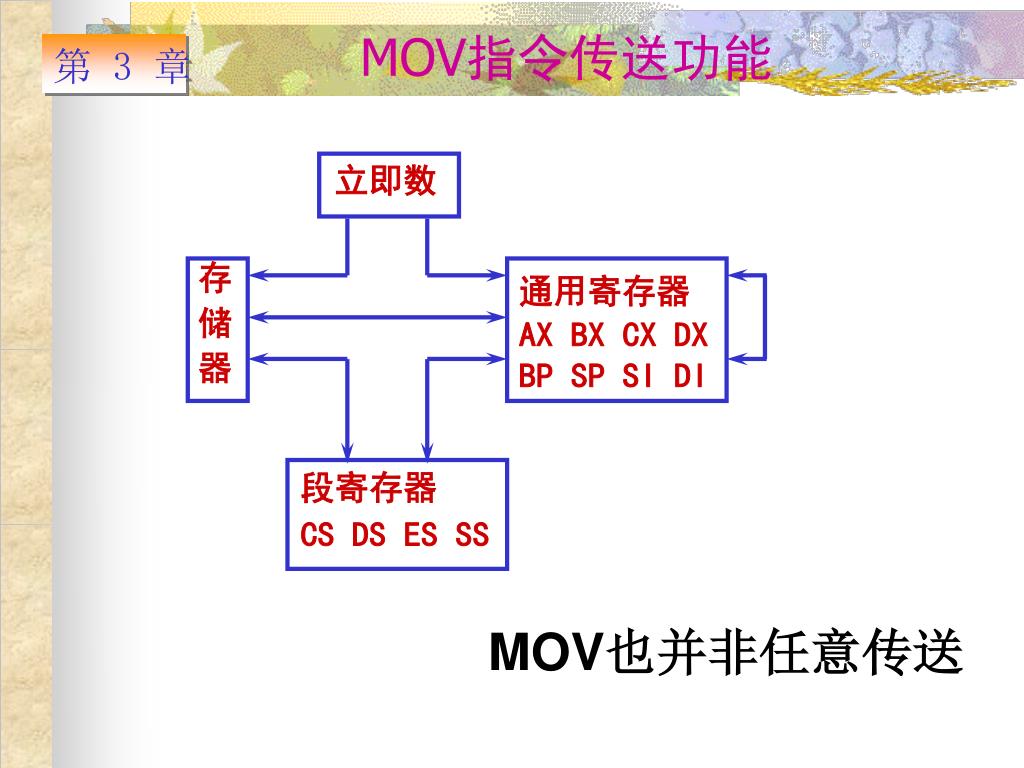 第 3 章

MOV指令传送功能

立即数

存储器

通用寄存器
AX BX CX DX
BP SP SI DI

段寄存器
CS DS ES SS

MOV也并非任意传送